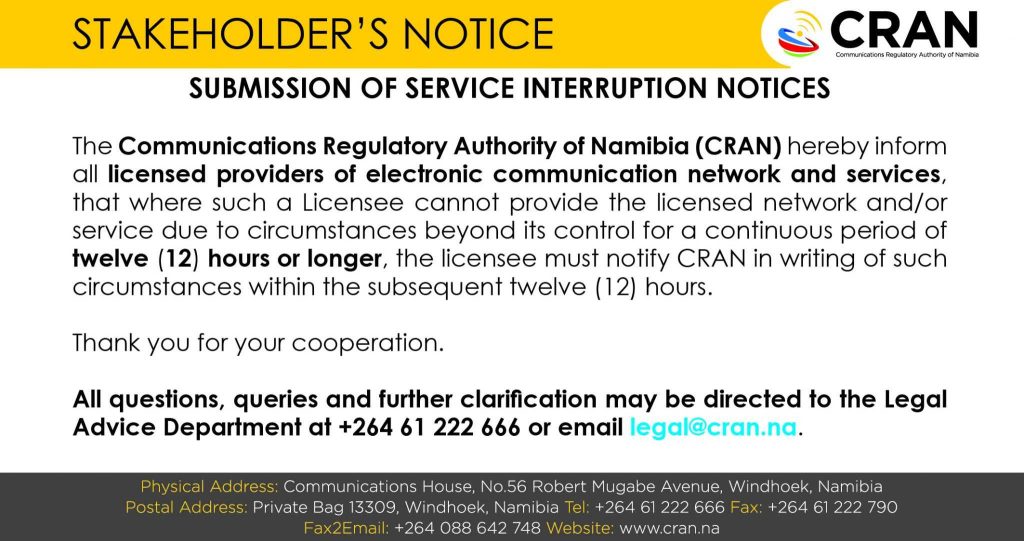 STAKEHOLDER'S NOTICE

CRAN
Communications Regulatory Authority of Namibia

SUBMISSION OF SERVICE INTERRUPTION NOTICES

The Communications Regulatory Authority of Namibia (CRAN) hereby inform all licensed providers of electronic communication network and services, that where such a Licensee cannot provide the licensed network and/or service due to circumstances beyond its control for a continuous period of twelve (12) hours or longer, the licensee must notify CRAN in writing of such circumstances within the subsequent twelve (12) hours.

Thank you for your cooperation.

All questions, queries and further clarification may be directed to the Legal Advice Department at +264 61 222 666 or email legal@cran.na.

Physical Address: Communications House, No.56 Robert Mugabe Avenue, Windhoek, Namibia
Postal Address: Private Bag 13309, Windhoek, Namibia Tel: +264 61 222 666 Fax: +264 61 222 790
Fax2Email: +264 088 642 748 Website: www.cran.na